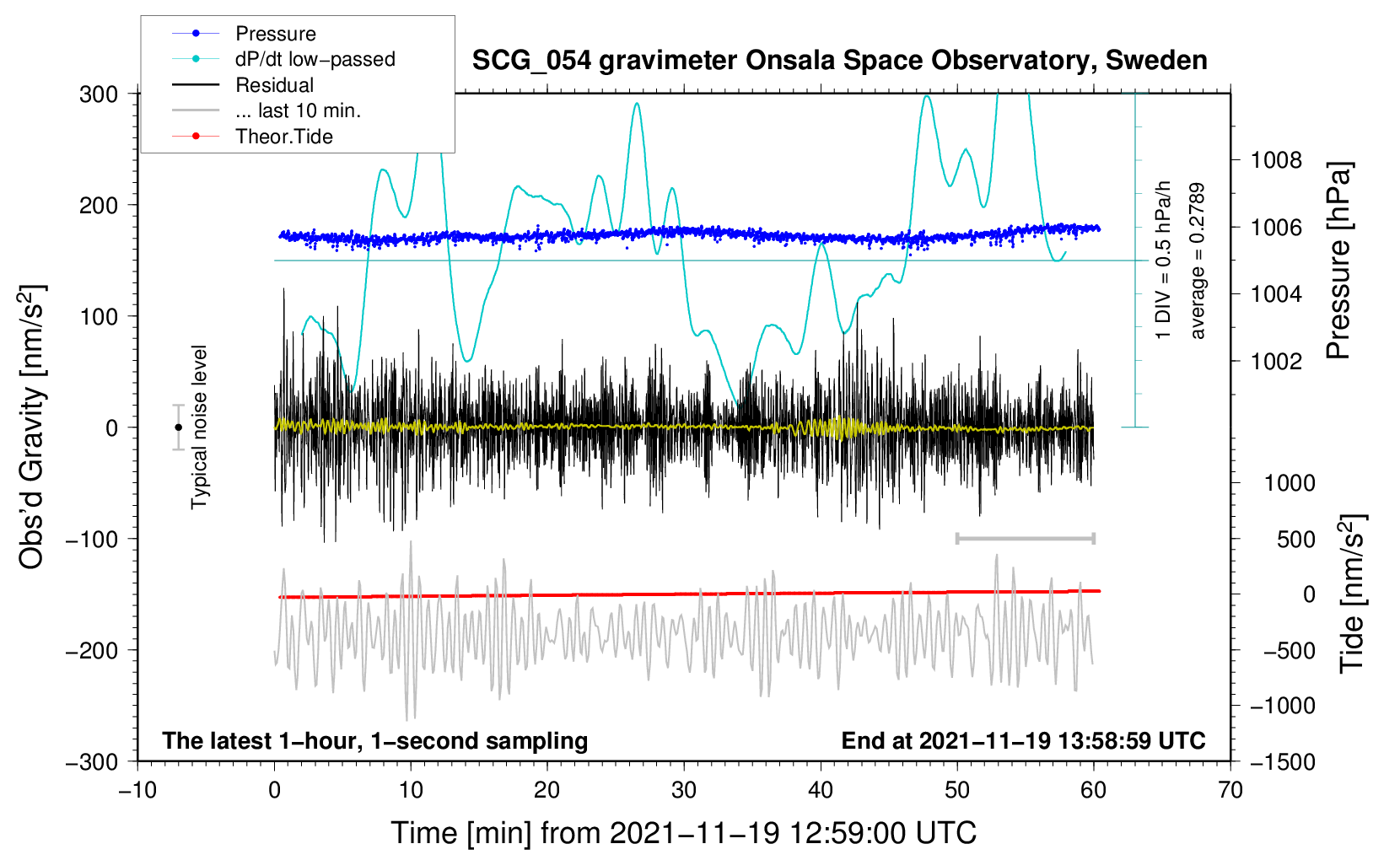 Pressure
dP/dt low−passed
Residual
... last 10 min.
Theor.Tide

SCG_054 gravimeter Onsala Space Observatory, Sweden

300
200
100
0
−100
−200
−300

Obs'd Gravity [nm/s$^2$]

Typical noise level

1 DIV = 0.5 hPa/h
average = 0.2789

1008
1006
1004
1002

Pressure [hPa]

1000
500
0
−500
−1000
−1500

Tide [nm/s$^2$]

The latest 1−hour, 1−second sampling
End at 2021−11−19 13:58:59 UTC

−10
0
10
20
30
40
50
60
70

Time [min] from 2021−11−19 12:59:00 UTC